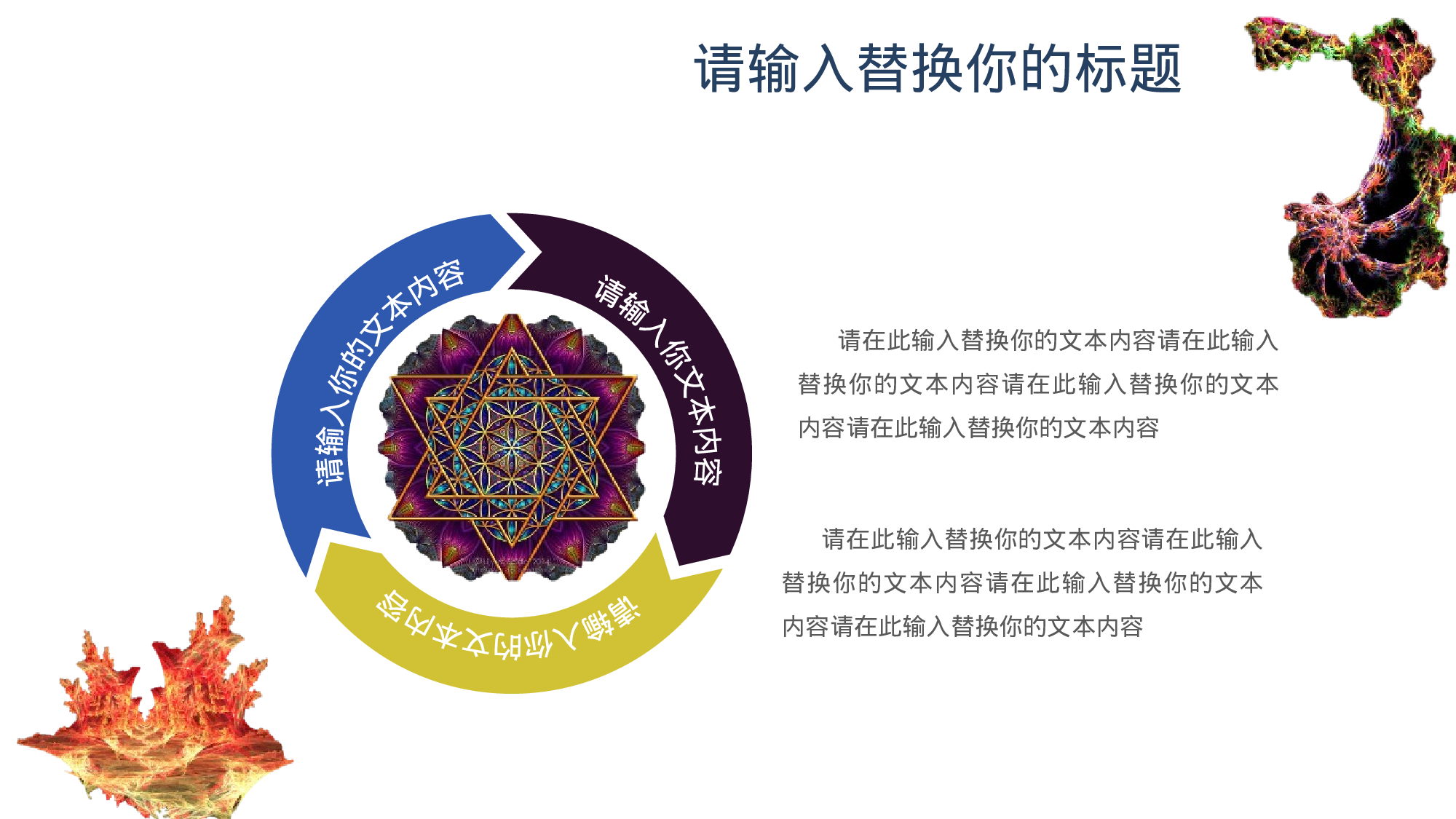 请输入替换你的标题

请输入你的文本内容

请输入你文本内容

请输入你的文本内容

请在此输入替换你的文本内容请在此输入替换你的文本内容请在此输入替换你的文本内容请在此输入替换你的文本内容

请在此输入替换你的文本内容请在此输入替换你的文本内容请在此输入替换你的文本内容请在此输入替换你的文本内容